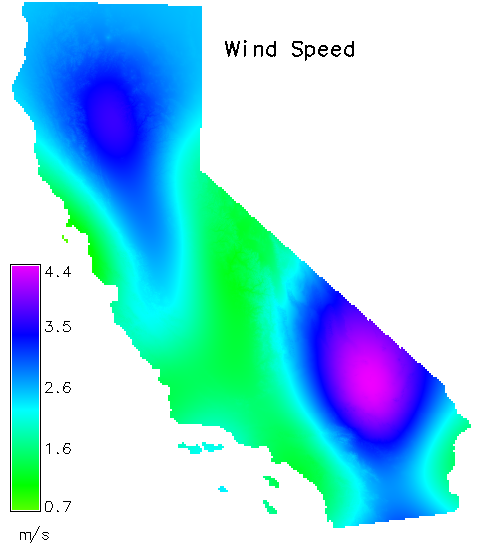 Wind Speed

4.4
3.5
2.6
1.6
0.7
m/s